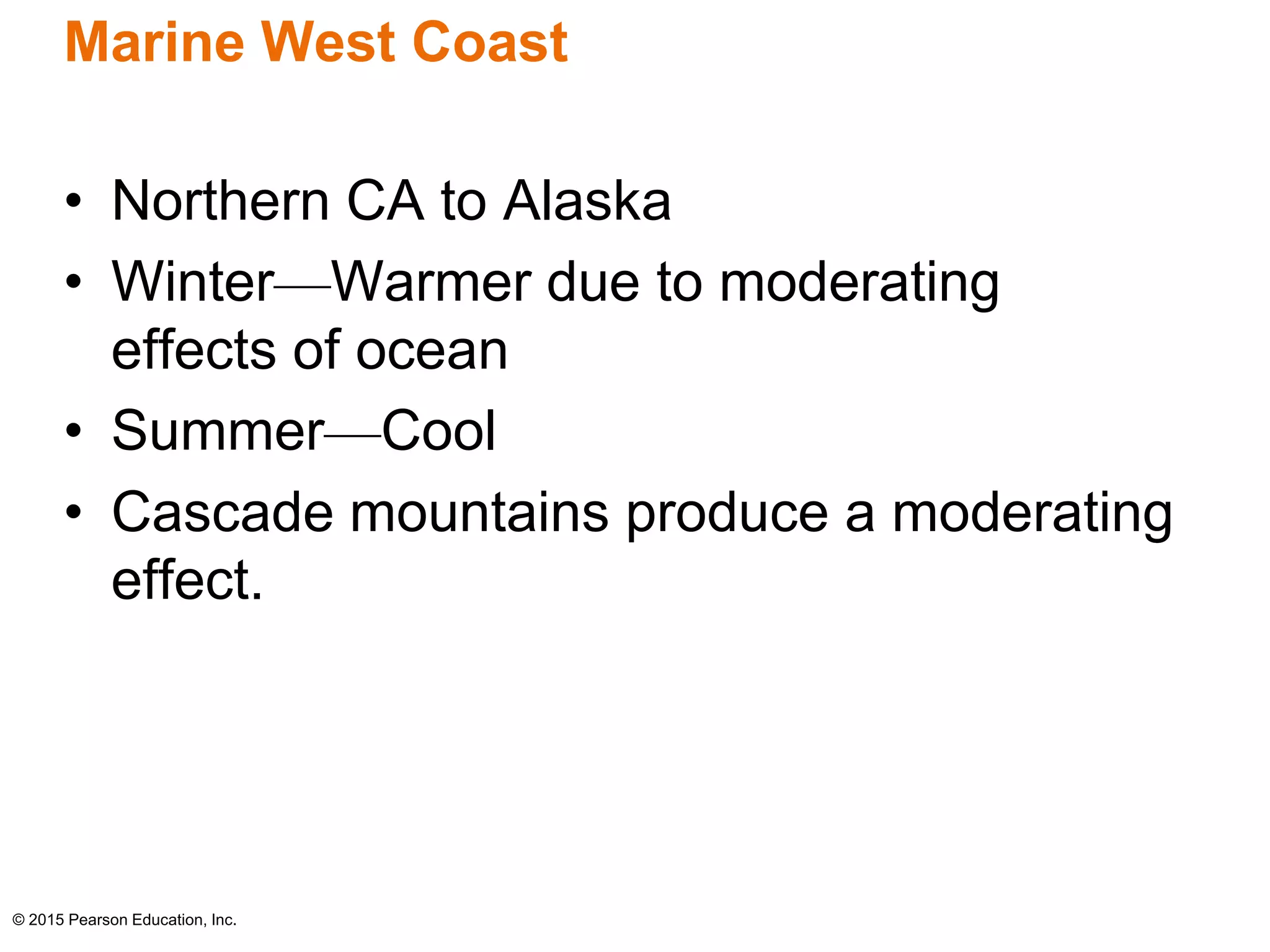 Marine West Coast

• Northern CA to Alaska
• Winter—Warmer due to moderating effects of ocean
• Summer—Cool
• Cascade mountains produce a moderating effect.

© 2015 Pearson Education, Inc.